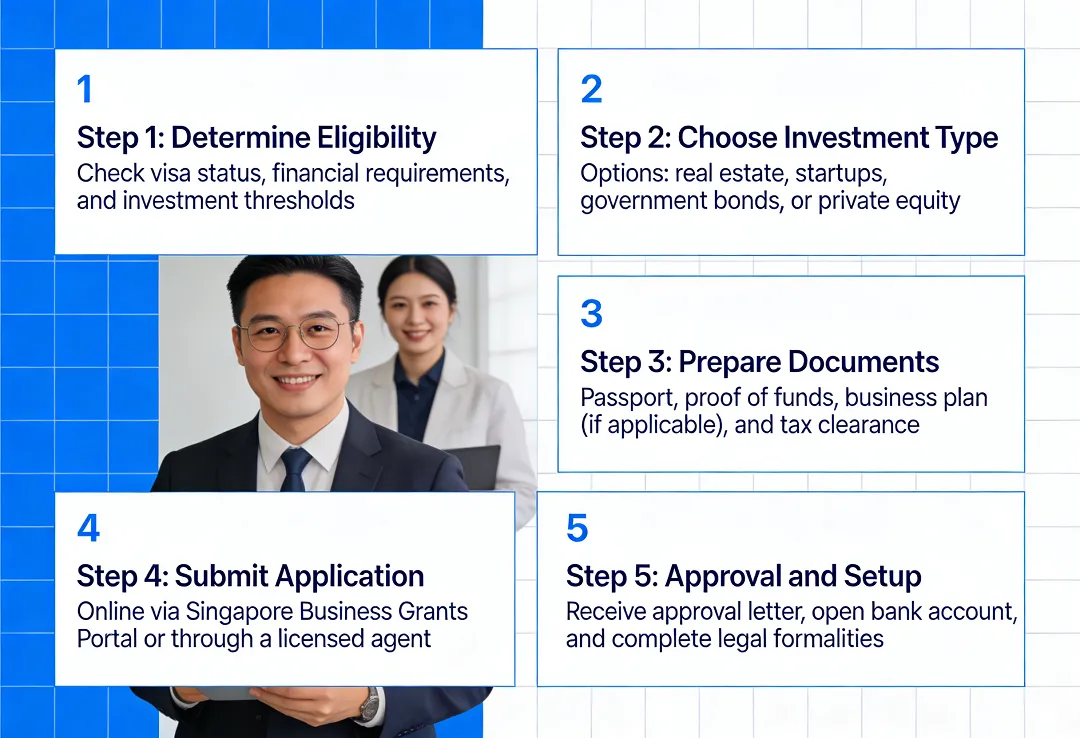 1
Step 1: Determine Eligibility
Check visa status, financial requirements, and investment thresholds

2
Step 2: Choose Investment Type
Options: real estate, startups, government bonds, or private equity

3
Step 3: Prepare Documents
Passport, proof of funds, business plan (if applicable), and tax clearance

4
Step 4: Submit Application
Online via Singapore Business Grants Portal or through a licensed agent

5
Step 5: Approval and Setup
Receive approval letter, open bank account, and complete legal formalities